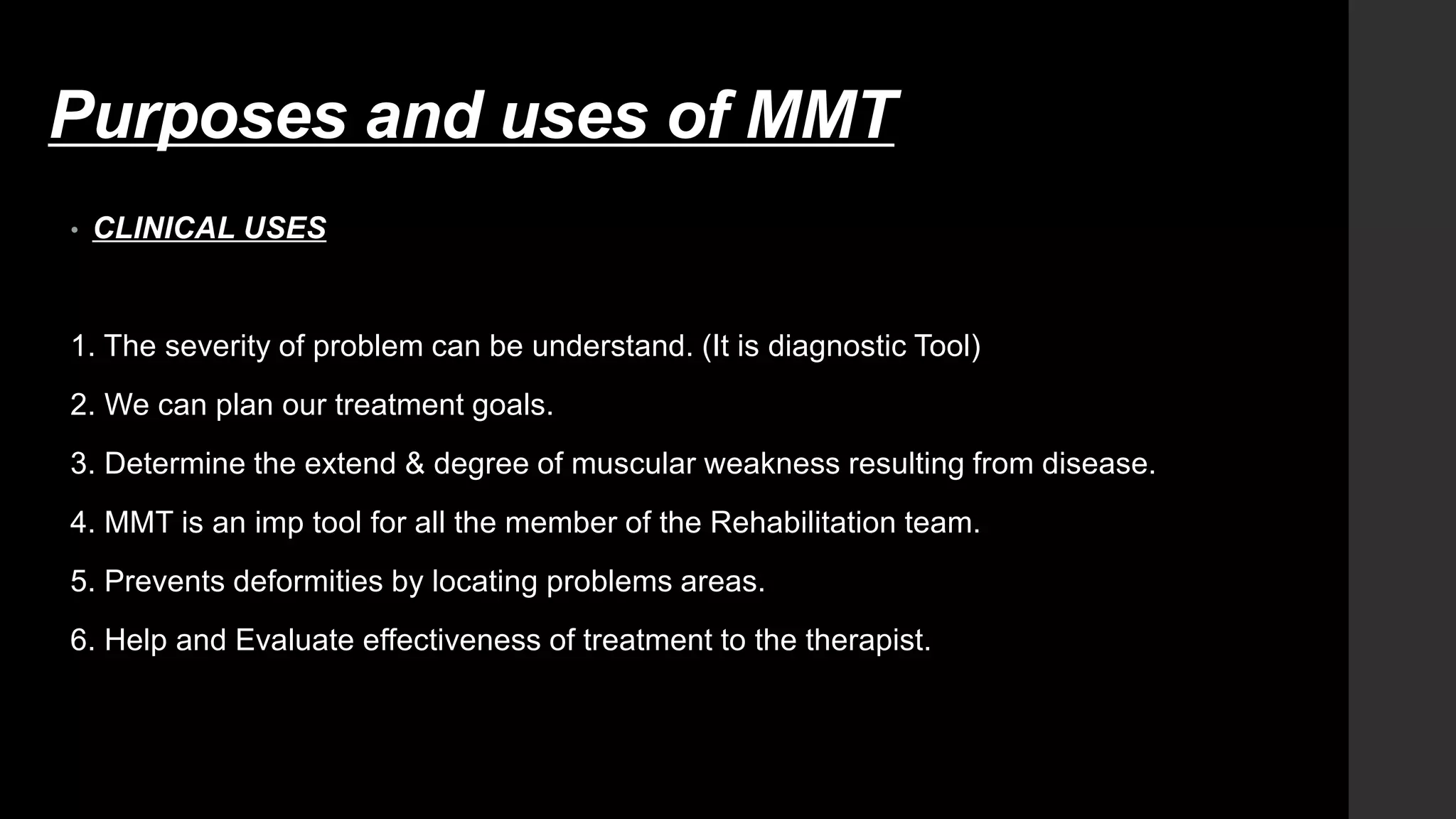 Purposes and uses of MMT

• CLINICAL USES

1. The severity of problem can be understand. (It is diagnostic Tool)

2. We can plan our treatment goals.

3. Determine the extend & degree of muscular weakness resulting from disease.

4. MMT is an imp tool for all the member of the Rehabilitation team.

5. Prevents deformities by locating problems areas.

6. Help and Evaluate effectiveness of treatment to the therapist.